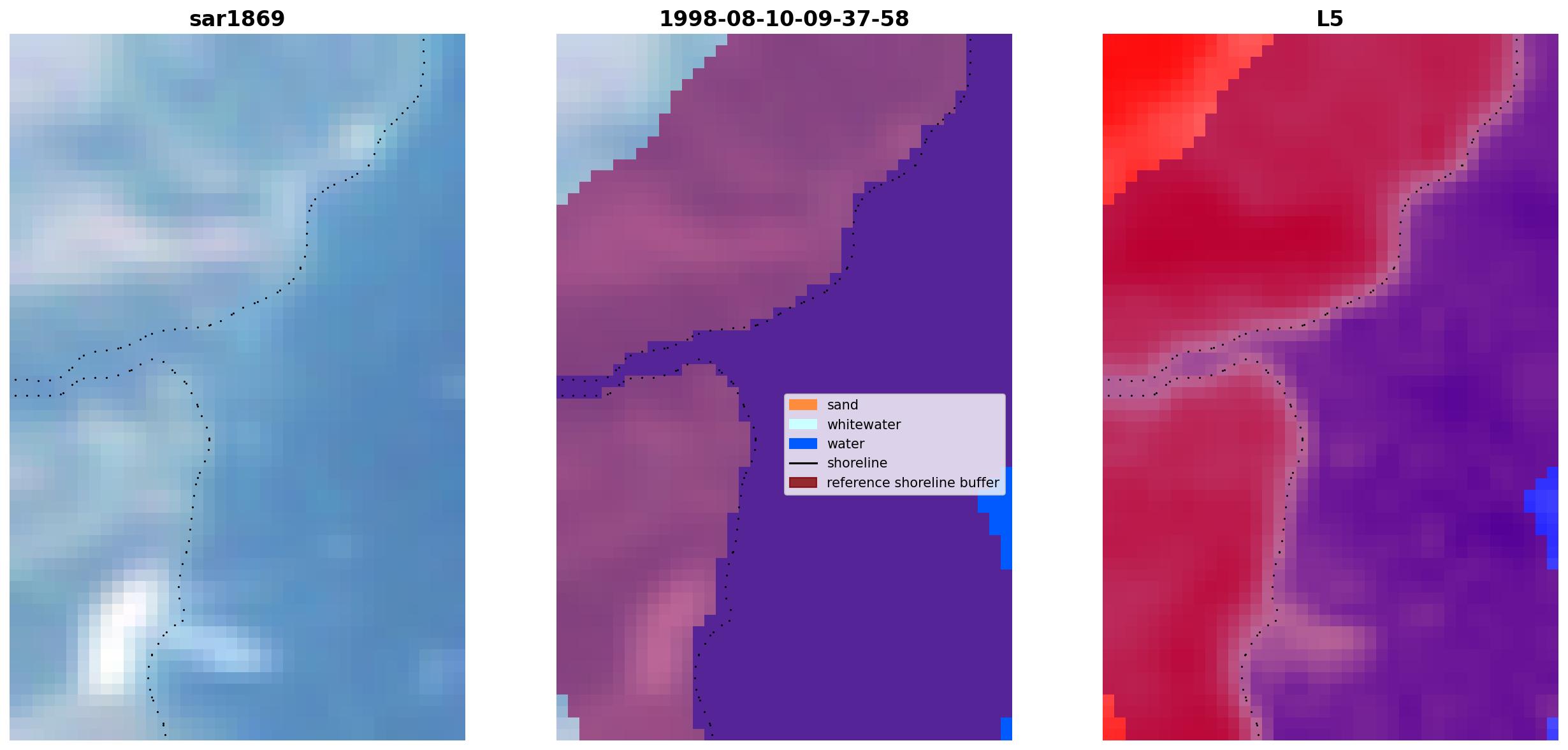 sar1869

1998-08-10-09-37-58

sand
whitewater
water
shoreline
reference shoreline buffer

L5